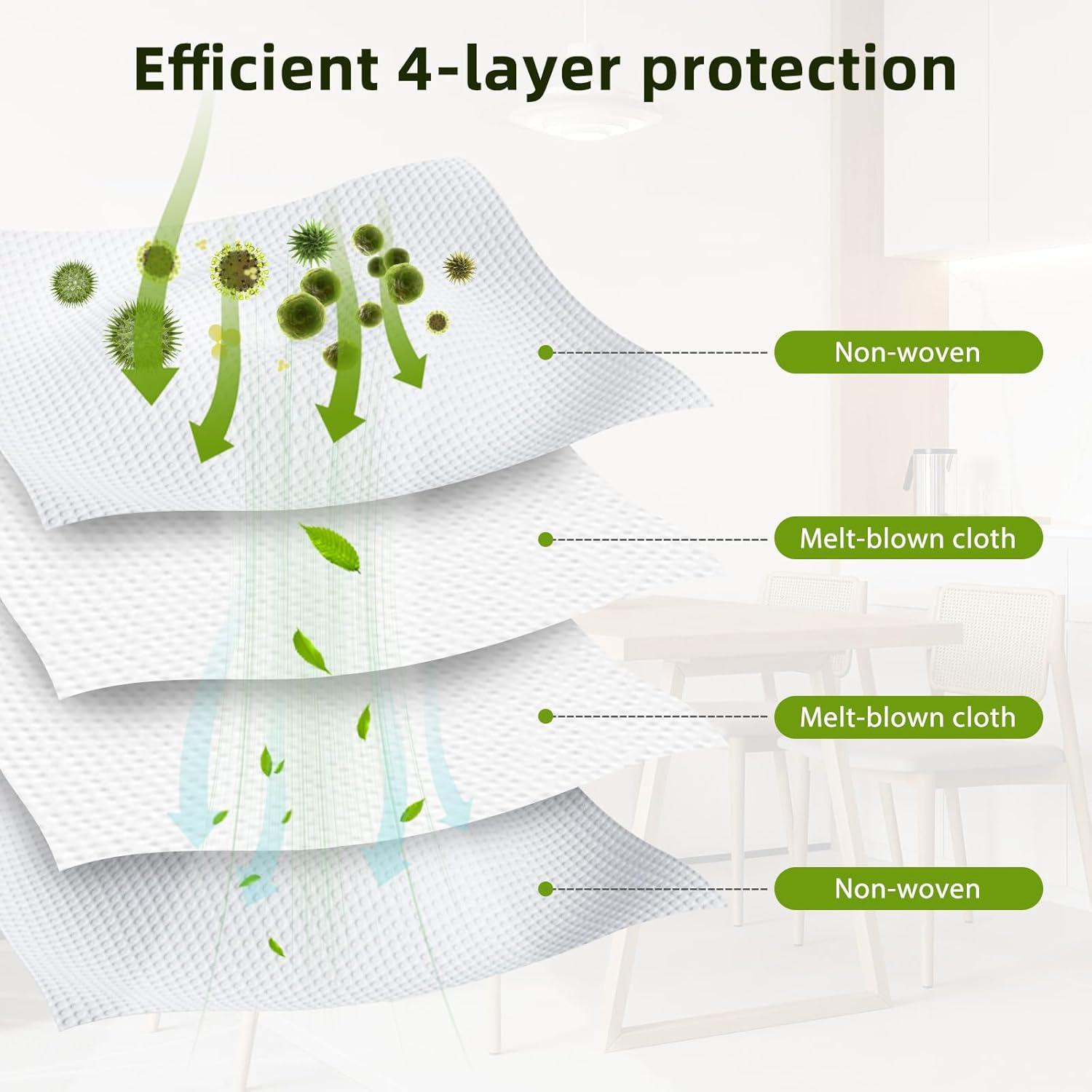 Efficient 4-layer protection

Non-woven

Melt-blown cloth

Melt-blown cloth

Non-woven